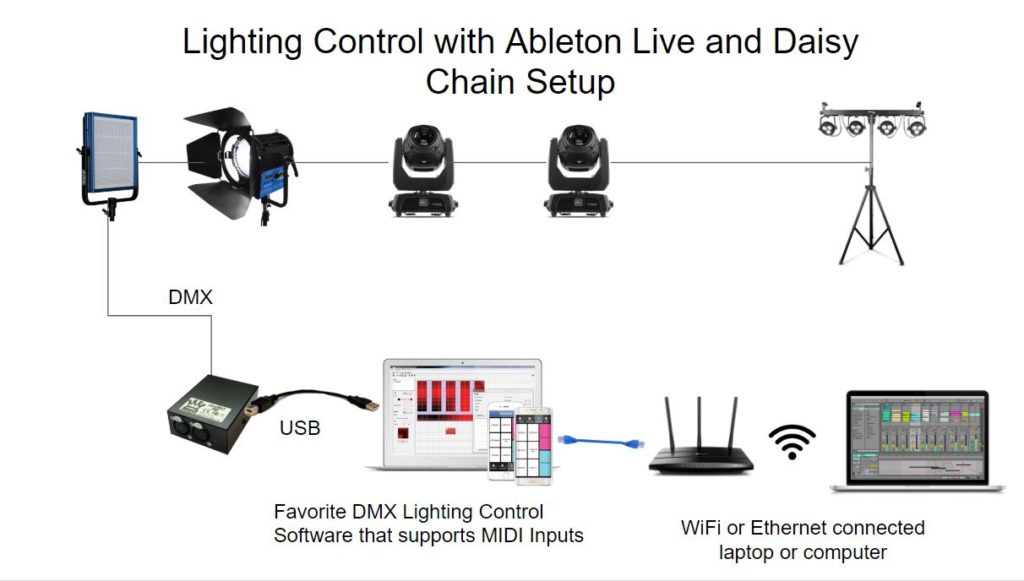 Lighting Control with Ableton Live and Daisy Chain Setup

DMX

USB

Favorite DMX Lighting Control Software that supports MIDI Inputs

WiFi or Ethernet connected laptop or computer